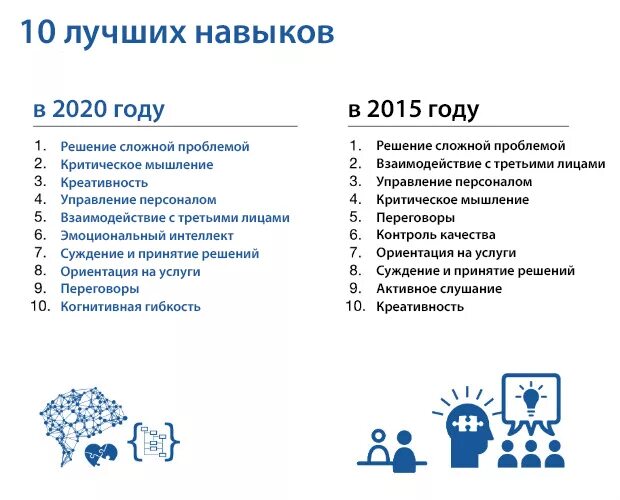 10 лучших навыков

в 2020 году

1. Решение сложной проблемой
2. Критическое мышление
3. Креативность
4. Управление персоналом
5. Взаимодействие с третьими лицами
6. Эмоциональный интеллект
7. Суждение и принятие решений
8. Ориентация на услуги
9. Переговоры
10. Когнитивная гибкость

в 2015 году

1. Решение сложной проблемой
2. Взаимодействие с третьими лицами
3. Управление персоналом
4. Критическое мышление
5. Переговоры
6. Контроль качества
7. Ориентация на услуги
8. Суждение и принятие решений
9. Активное слушание
10. Креативность